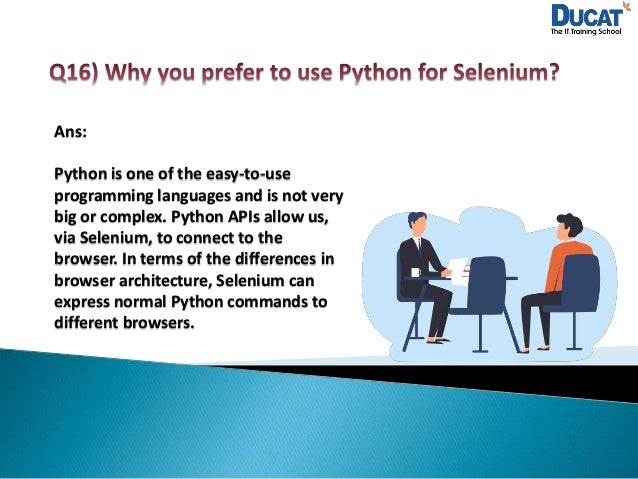 DUCAT
The IT Training School

Q16) Why you prefer to use Python for Selenium?

Ans:

Python is one of the easy-to-use programming languages and is not very big or complex. Python APIs allow us, via Selenium, to connect to the browser. In terms of the differences in browser architecture, Selenium can express normal Python commands to different browsers.